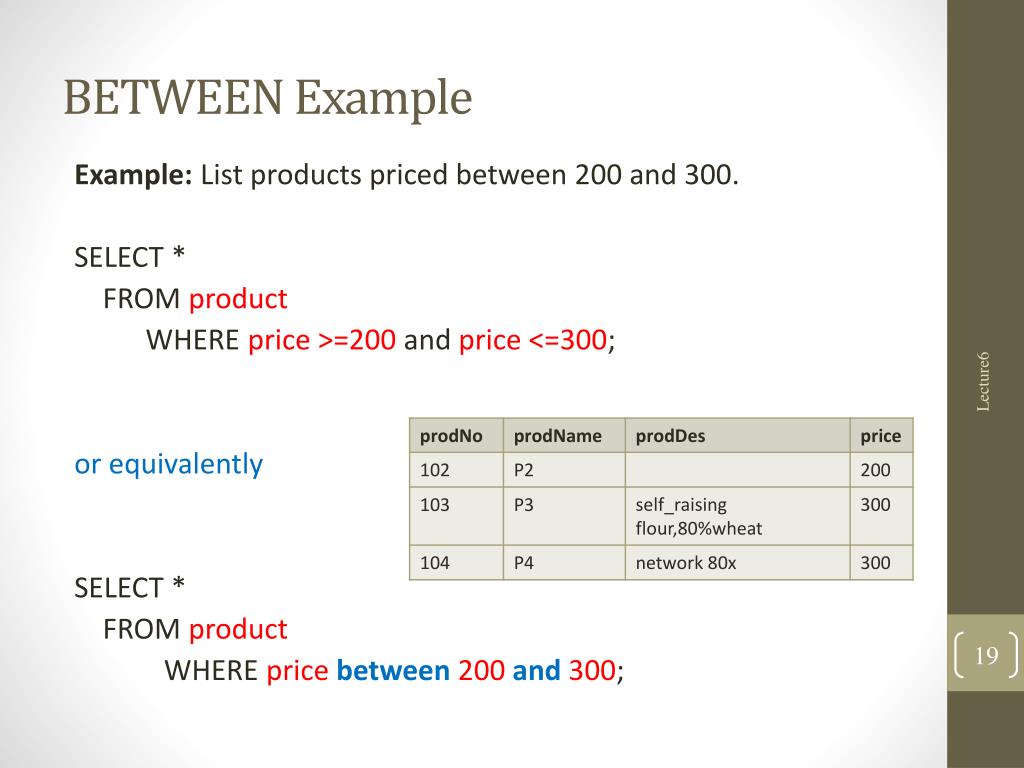 BETWEEN Example

Example: List products priced between 200 and 300.

SELECT *
FROM product
WHERE price >=200 and price <=300;

or equivalently

| prodNo | prodName | prodDes | price |
|---|---|---|---|
| 102 | P2 | | 200 |
| 103 | P3 | self_raising flour,80%wheat | 300 |
| 104 | P4 | network 80x | 300 |

SELECT *
FROM product
WHERE price between 200 and 300;

Lecture6

19